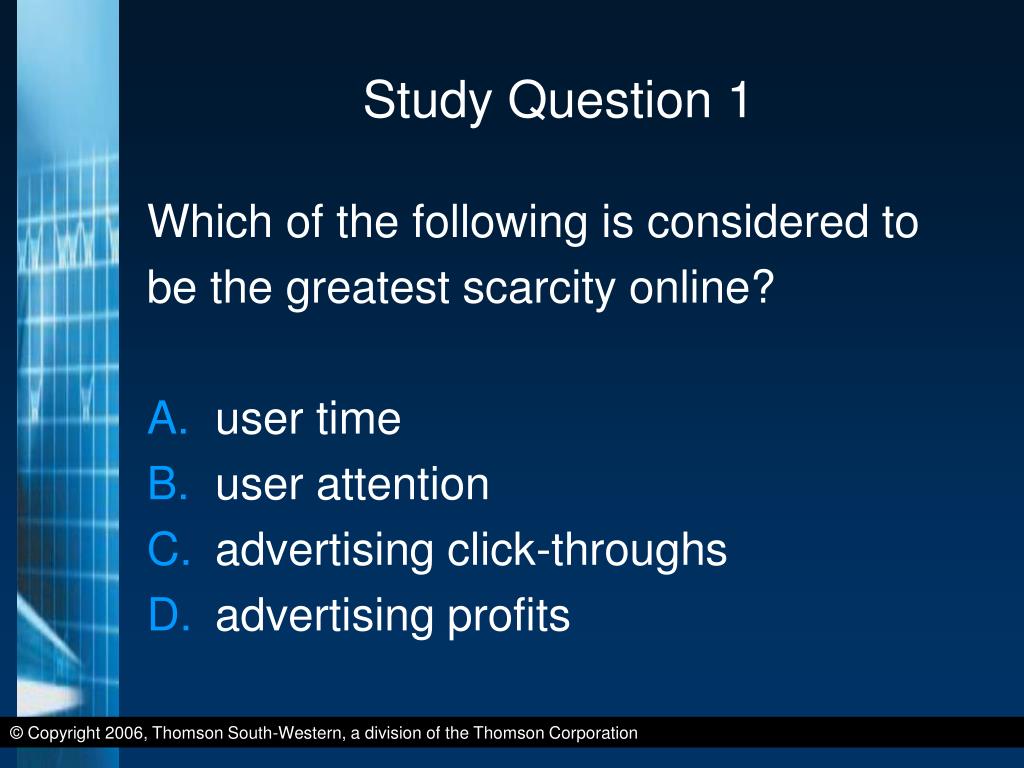 Study Question 1

Which of the following is considered to be the greatest scarcity online?

A. user time
B. user attention
C. advertising click-throughs
D. advertising profits

© Copyright 2006, Thomson South-Western, a division of the Thomson Corporation